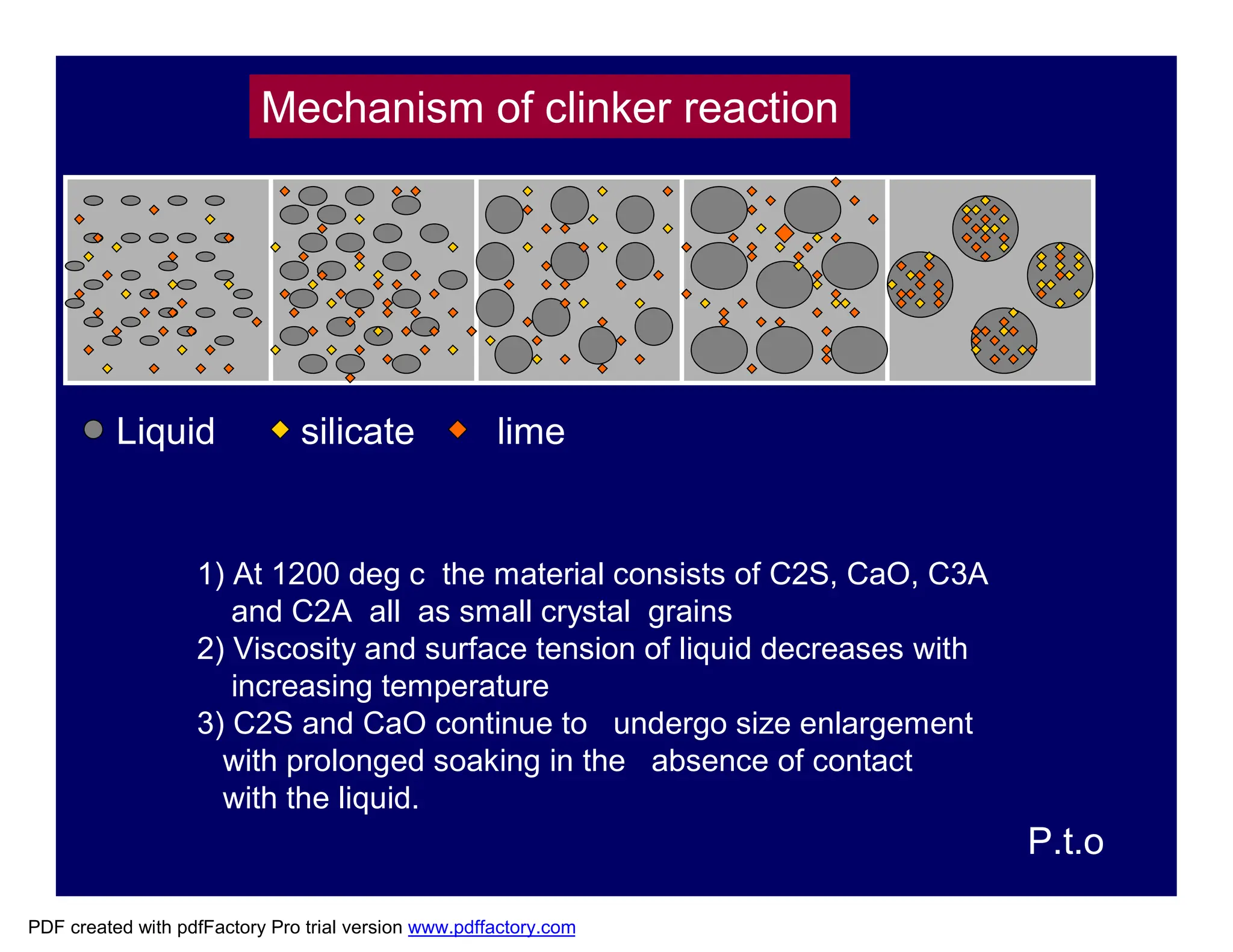 Mechanism of clinker reaction

Liquid silicate lime

1) At 1200 deg c the material consists of C2S, CaO, C3A and C2A all as small crystal grains
2) Viscosity and surface tension of liquid decreases with increasing temperature
3) C2S and CaO continue to undergo size enlargement with prolonged soaking in the absence of contact with the liquid.

P.t.o

PDF created with pdfFactory Pro trial version www.pdffactory.com